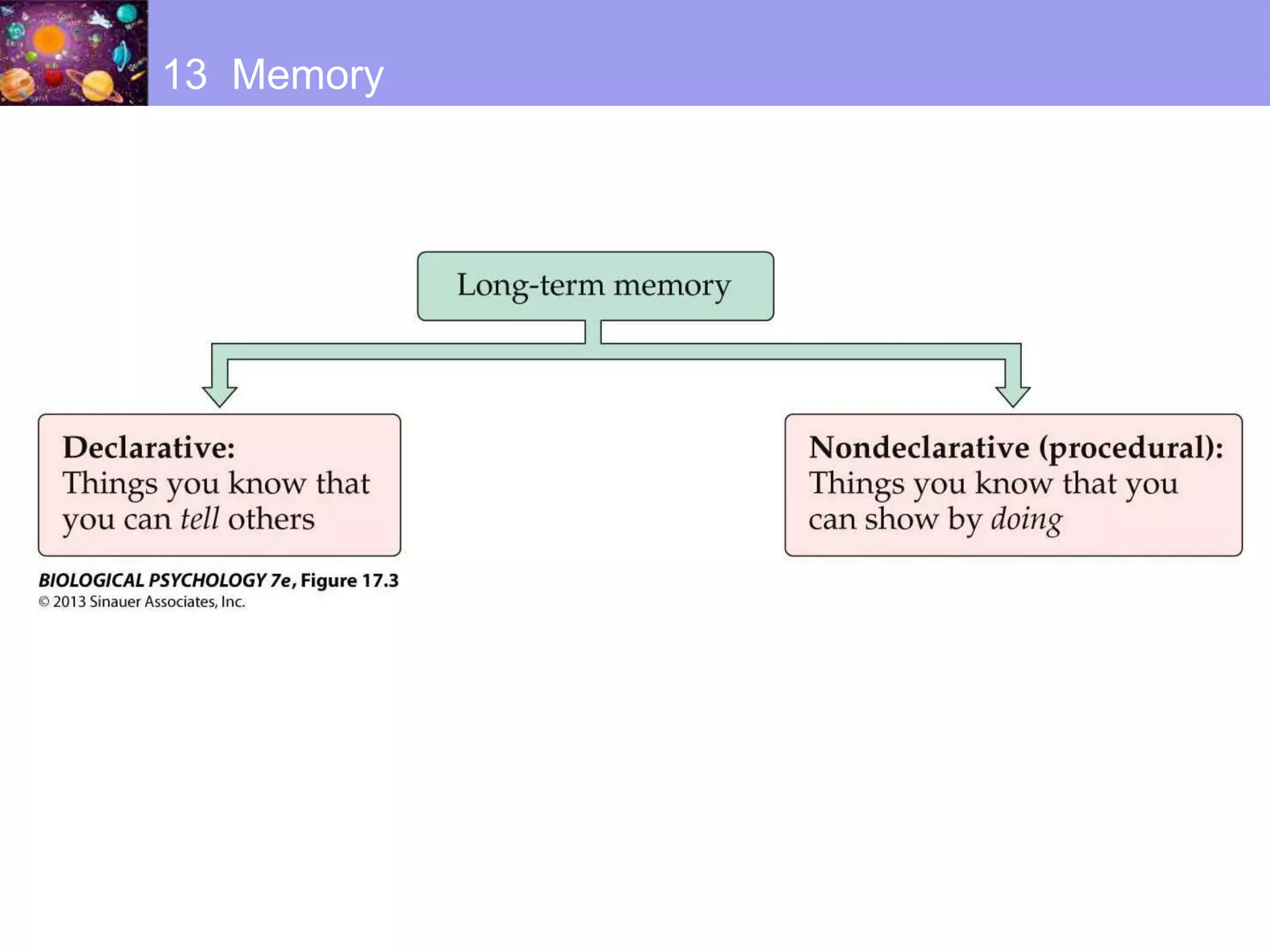 13 Memory

Long-term memory

Declarative:
Things you know that you can tell others

Nondeclarative (procedural):
Things you know that you can show by doing

BIOLOGICAL PSYCHOLOGY 7e, Figure 17.3
© 2013 Sinauer Associates, Inc.